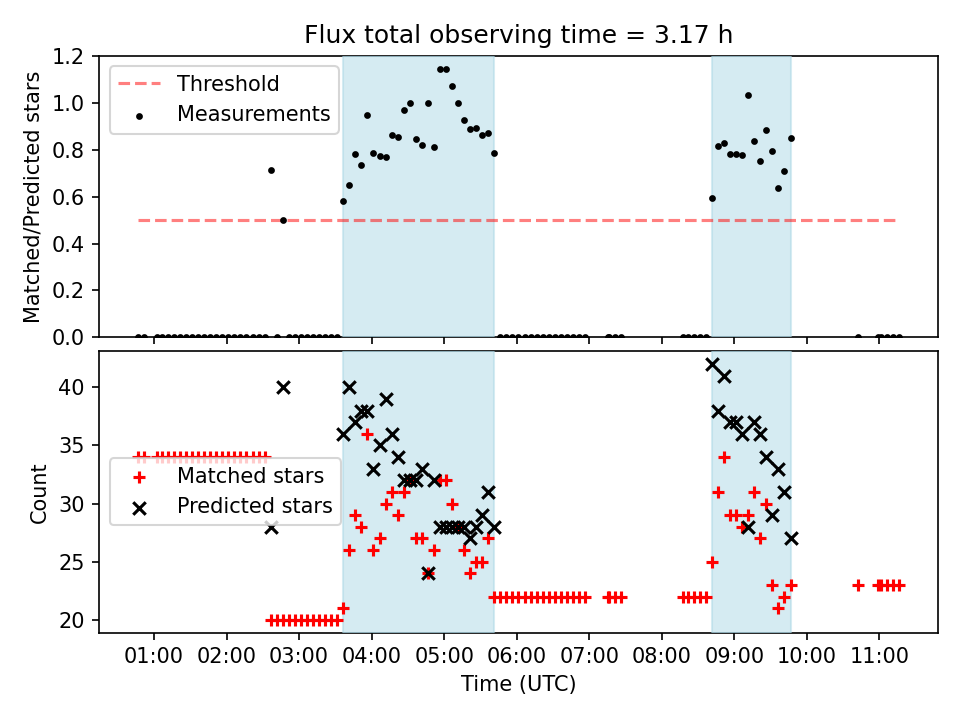 Flux total observing time = 3.17 h

Threshold
Measurements

Matched/Predicted stars

1.2
1.0
0.8
0.6
0.4
0.2
0.0

Matched stars
Predicted stars

Count

40
35
30
25
20

01:00 02:00 03:00 04:00 05:00 06:00 07:00 08:00 09:00 10:00 11:00

Time (UTC)